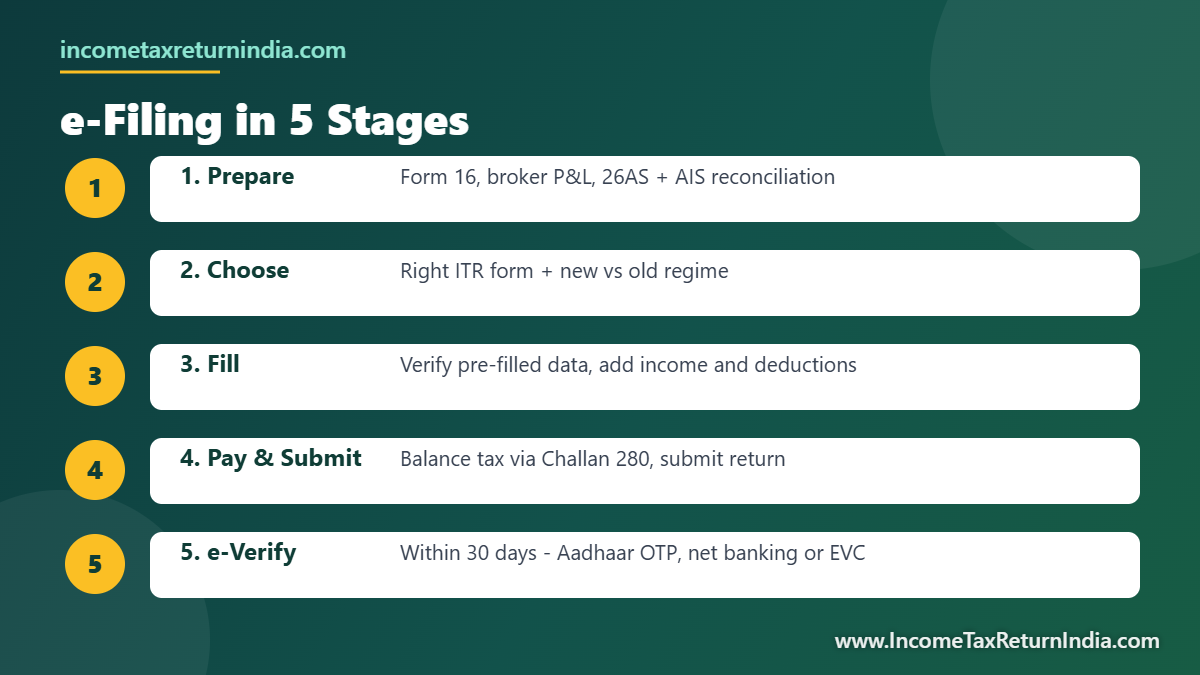 incometaxreturnindia.com

e-Filing in 5 Stages

1

1. Prepare

Form 16, broker P&L, 26AS + AIS reconciliation

2

2. Choose

Right ITR form + new vs old regime

3

3. Fill

Verify pre-filled data, add income and deductions

4

4. Pay & Submit

Balance tax via Challan 280, submit return

5

5. e-Verify

Within 30 days - Aadhaar OTP, net banking or EVC

www.IncomeTaxReturnIndia.com